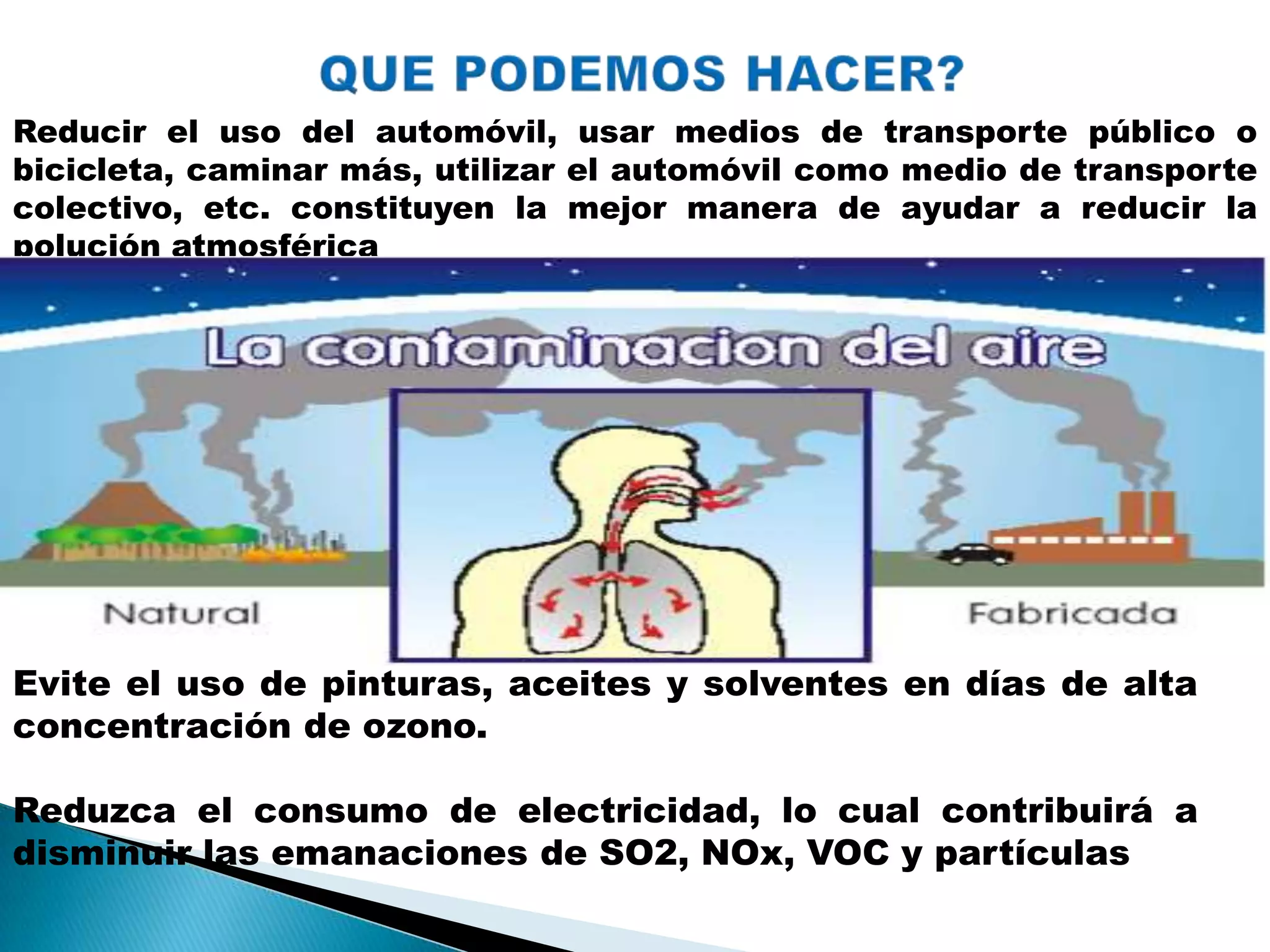 QUE PODEMOS HACER?

Reducir el uso del automóvil, usar medios de transporte público o bicicleta, caminar más, utilizar el automóvil como medio de transporte colectivo, etc. constituyen la mejor manera de ayudar a reducir la polución atmosférica

La contaminacion del aire

Natural

Fabricada

Evite el uso de pinturas, aceites y solventes en días de alta concentración de ozono.

Reduzca el consumo de electricidad, lo cual contribuirá a disminuir las emanaciones de SO2, NOx, VOC y partículas